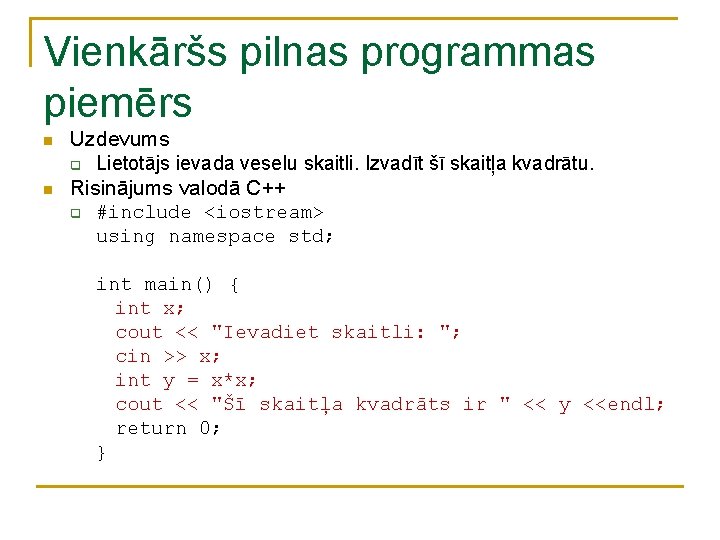 Vienkāršs pilnas programmas piemērs

Uzdevums

Lietotājs ievada veselu skaitli. Izvadīt šī skaitļa kvadrātu.

Risinājums valodā C++

#include <iostream>
using namespace std;

int main() {
  int x;
  cout << "Ievadiet skaitli: ";
  cin >> x;
  int y = x*x;
  cout << "Šī skaitļa kvadrāts ir " << y <<endl;
  return 0;
}